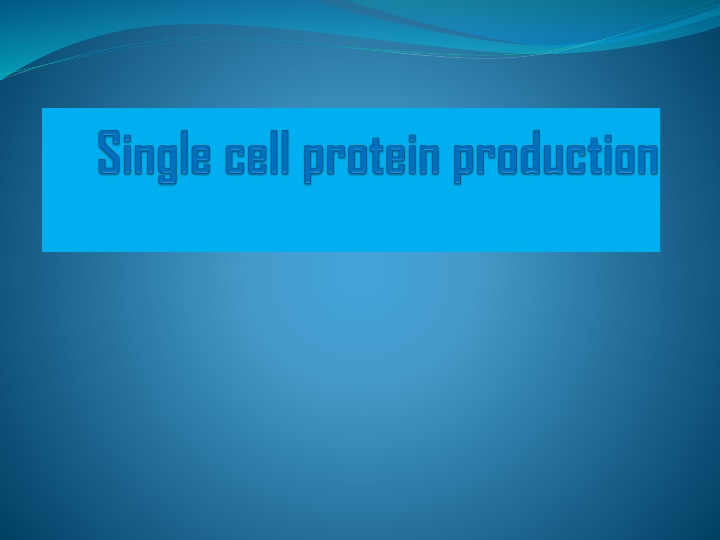 Single cell protein production